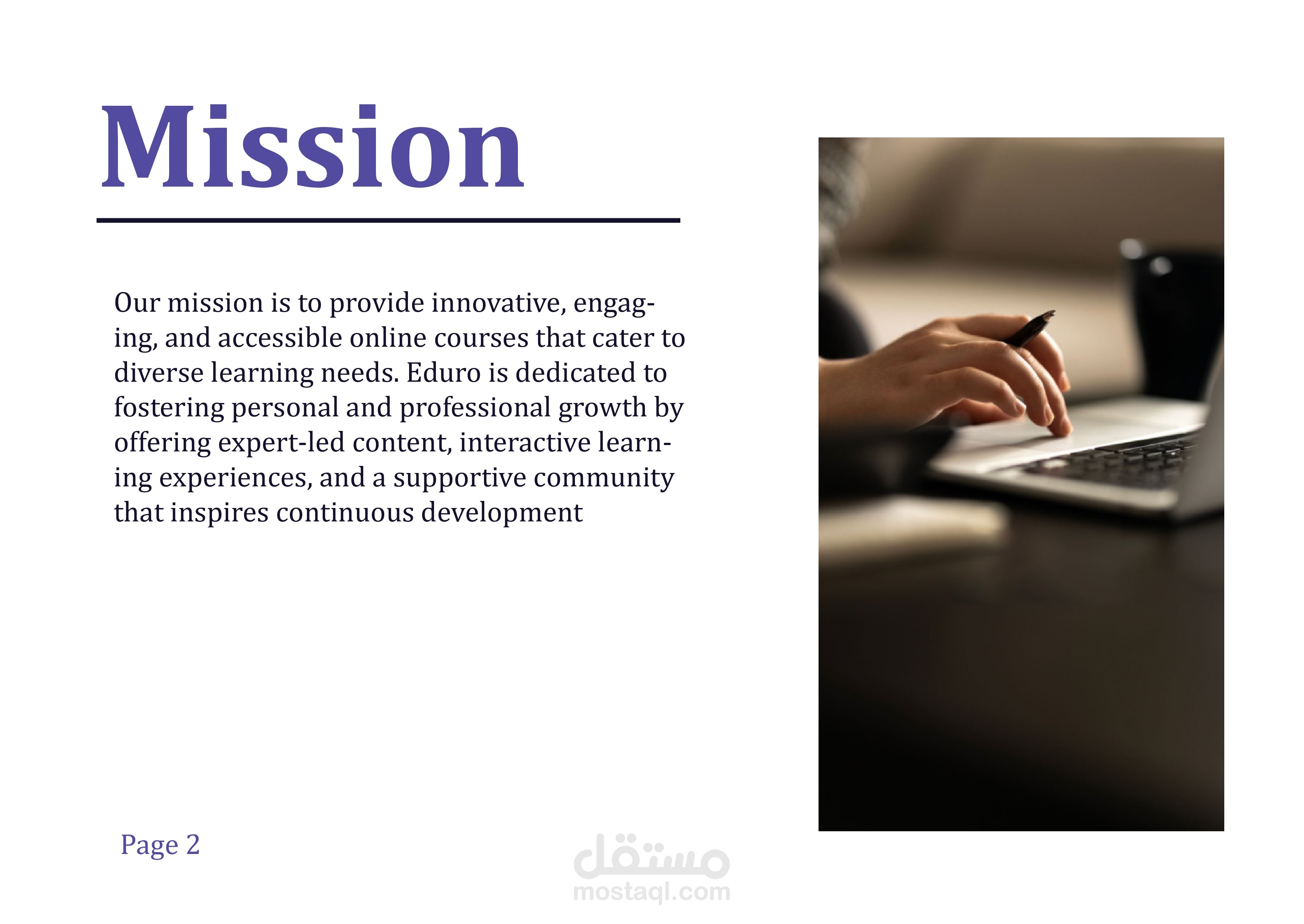 Mission

Our mission is to provide innovative, engaging, and accessible online courses that cater to diverse learning needs. Eduro is dedicated to fostering personal and professional growth by offering expert-led content, interactive learning experiences, and a supportive community that inspires continuous development

Page 2

مستقل
mostaql.com